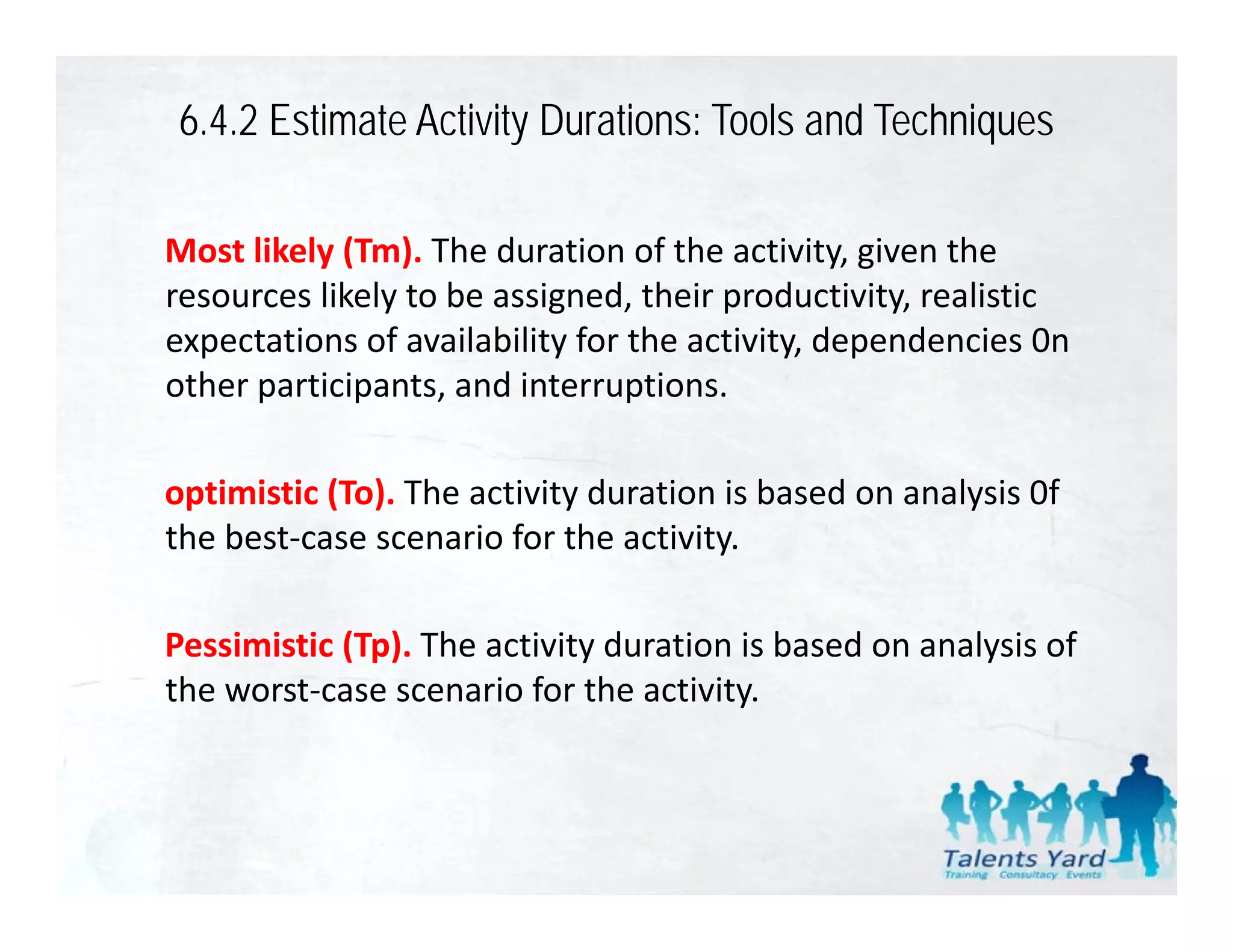 6.4.2 Estimate Activity Durations: Tools and Techniques

Most likely (Tm). The duration of the activity, given the resources likely to be assigned, their productivity, realistic expectations of availability for the activity, dependencies 0n other participants, and interruptions.

optimistic (To). The activity duration is based on analysis 0f the best-case scenario for the activity.

Pessimistic (Tp). The activity duration is based on analysis of the worst-case scenario for the activity.

Talents Yard
Training Consultacy Events